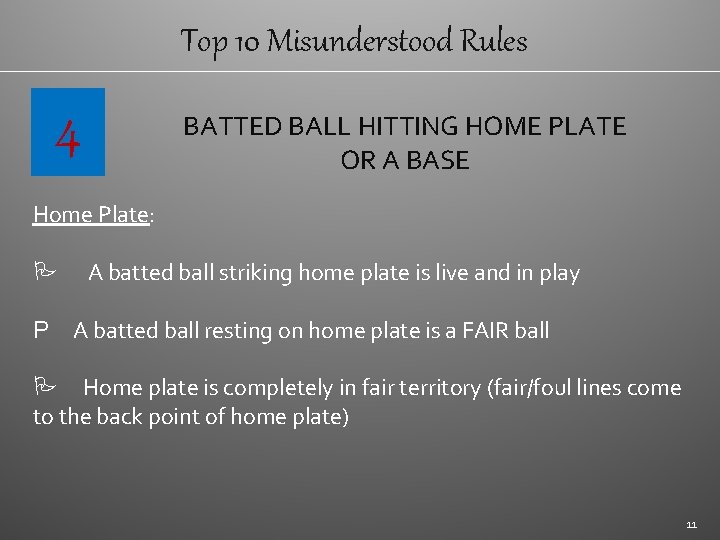 Top 10 Misunderstood Rules

4

BATTED BALL HITTING HOME PLATE OR A BASE

Home Plate:

A batted ball striking home plate is live and in play

P A batted ball resting on home plate is a FAIR ball

Home plate is completely in fair territory (fair/foul lines come to the back point of home plate)

11